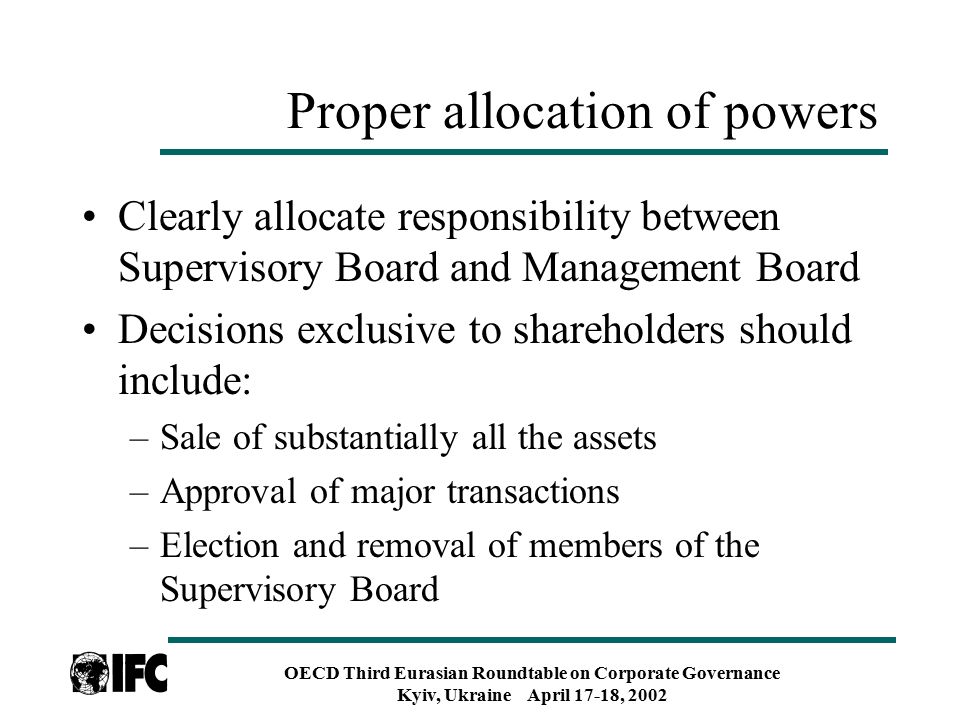 Proper allocation of powers

• Clearly allocate responsibility between Supervisory Board and Management Board

• Decisions exclusive to shareholders should include:
– Sale of substantially all the assets
– Approval of major transactions
– Election and removal of members of the Supervisory Board

IFC

OECD Third Eurasian Roundtable on Corporate Governance
Kyiv, Ukraine April 17-18, 2002